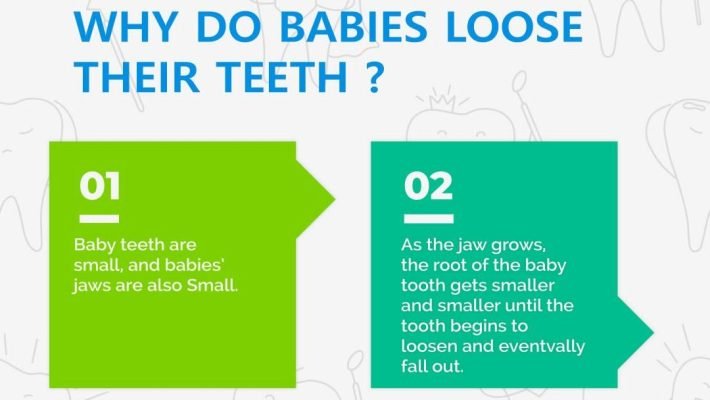 WHY DO BABIES LOOSE THEIR TEETH ?

01

Baby teeth are small, and babies' jaws are also Small.

02

As the jaw grows, the root of the baby tooth gets smaller and smaller until the tooth begins to loosen and eventvally fall out.